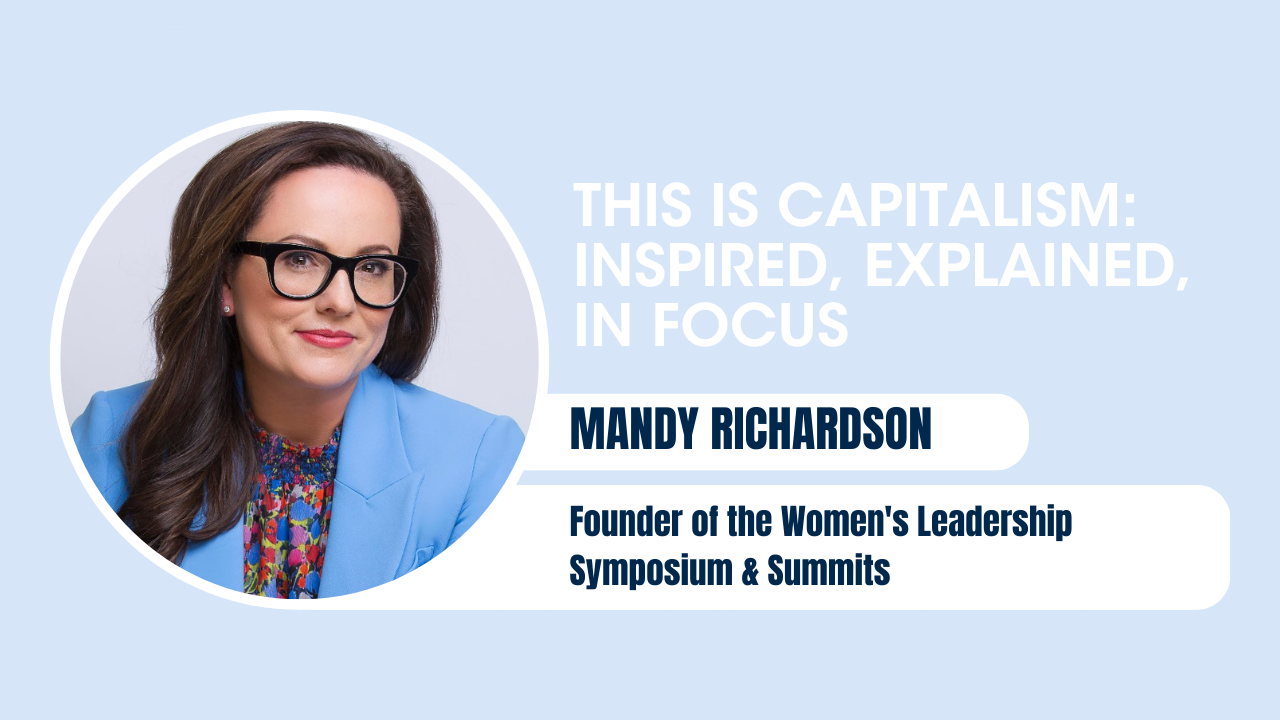 THIS IS CAPITALISM: INSPIRED, EXPLAINED, IN FOCUS

MANDY RICHARDSON

Founder of the Women's Leadership Symposium & Summits